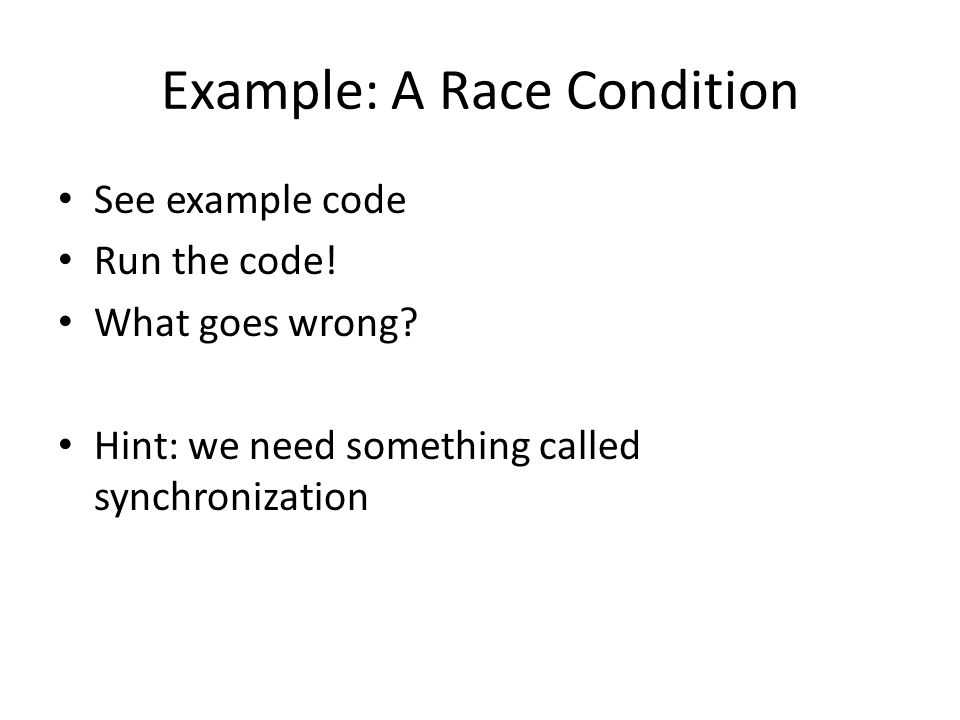 Example: A Race Condition

• See example code
• Run the code!
• What goes wrong?

• Hint: we need something called synchronization